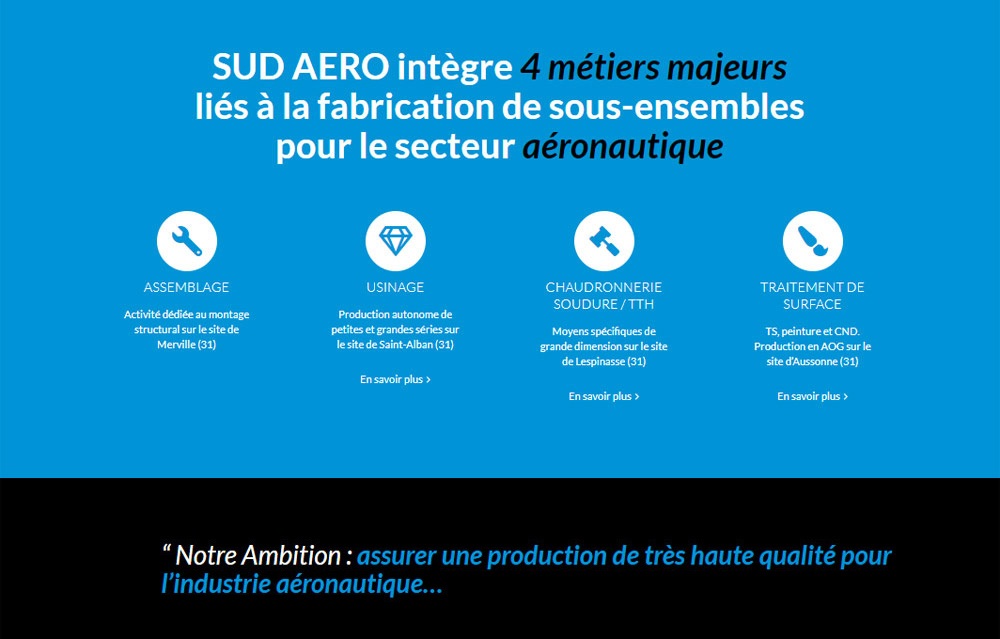 SUD AERO intègre 4 métiers majeurs liés à la fabrication de sous-ensembles pour le secteur aéronautique

ASSEMBLAGE

Activité dédiée au montage structural sur le site de Merville (31)

USINAGE

Production autonome de petites et grandes séries sur le site de Saint-Alban (31)

En savoir plus >

CHAUDRONNERIE SOUDURE / TTH

Moyens spécifiques de grande dimension sur le site de Lespinasse (31)

En savoir plus >

TRAITEMENT DE SURFACE

TS, peinture et CND. Production en AOG sur le site d'Aussonne (31)

En savoir plus >

“ Notre Ambition : assurer une production de très haute qualité pour l'industrie aéronautique…